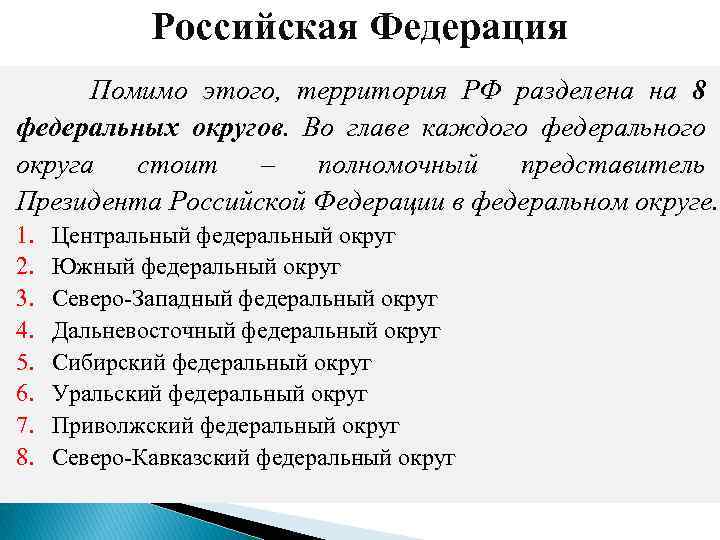 Российская Федерация

Помимо этого, территория РФ разделена на 8 федеральных округов. Во главе каждого федерального округа стоит – полномочный представитель Президента Российской Федерации в федеральном округе.

1. Центральный федеральный округ
2. Южный федеральный округ
3. Северо-Западный федеральный округ
4. Дальневосточный федеральный округ
5. Сибирский федеральный округ
6. Уральский федеральный округ
7. Приволжский федеральный округ
8. Северо-Кавказский федеральный округ